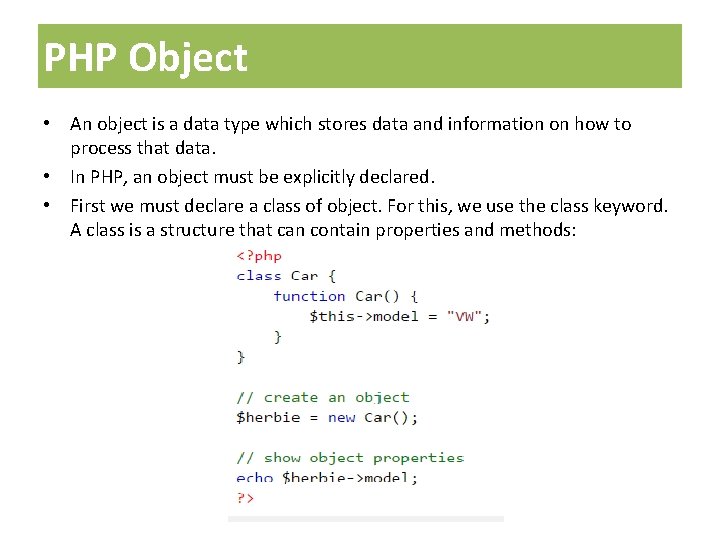 PHP Object

• An object is a data type which stores data and information on how to process that data.

• In PHP, an object must be explicitly declared.

• First we must declare a class of object. For this, we use the class keyword. A class is a structure that can contain properties and methods:

<?php
class Car {
    function Car() {
        $this->model = "VW";
    }
}

// create an object
$herbie = new Car();

// show object properties
echo $herbie->model;
?>